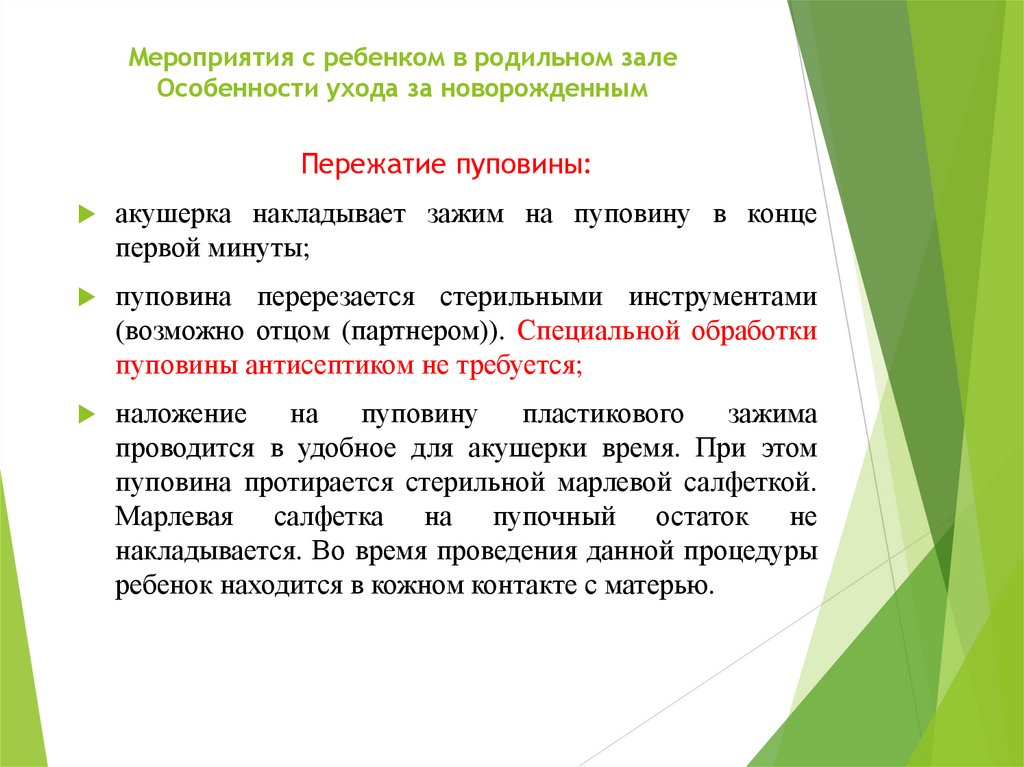 Мероприятия с ребенком в родильном зале
Особенности ухода за новорожденным

Пережатие пуповины:

акушерка накладывает зажим на пуповину в конце первой минуты;

пуповина перерезается стерильными инструментами (возможно отцом (партнером)). Специальной обработки пуповины антисептиком не требуется;

наложение на пуповину пластикового зажима проводится в удобное для акушерки время. При этом пуповина протирается стерильной марлевой салфеткой. Марлевая салфетка на пупочный остаток не накладывается. Во время проведения данной процедуры ребенок находится в кожном контакте с матерью.